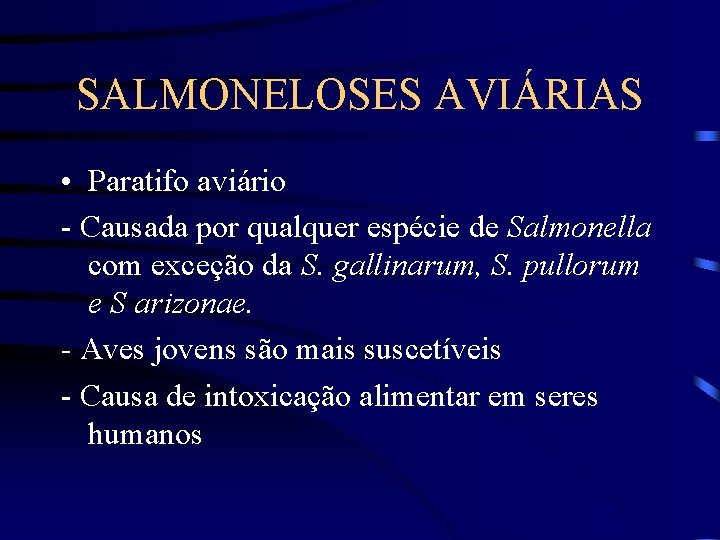 SALMONELOSES AVIÁRIAS

• Paratifo aviário

- Causada por qualquer espécie de Salmonella com exceção da S. gallinarum, S. pullorum e S arizonae.

- Aves jovens são mais suscetíveis

- Causa de intoxicação alimentar em seres humanos